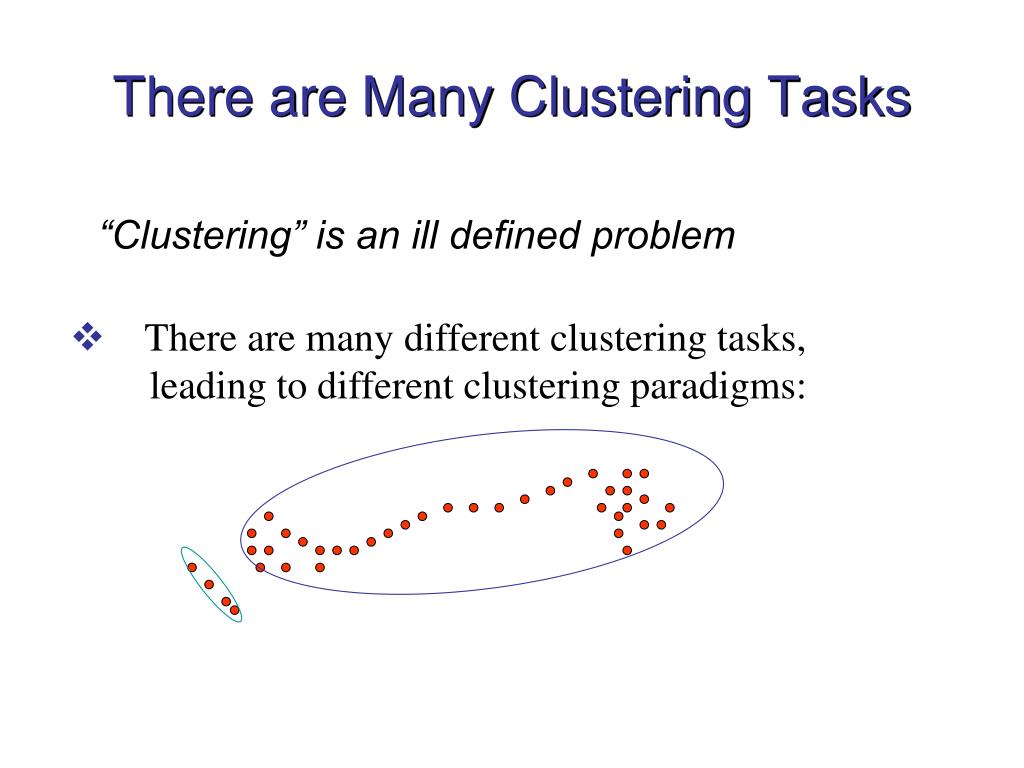 There are Many Clustering Tasks

“Clustering” is an ill defined problem

❖ There are many different clustering tasks, leading to different clustering paradigms: